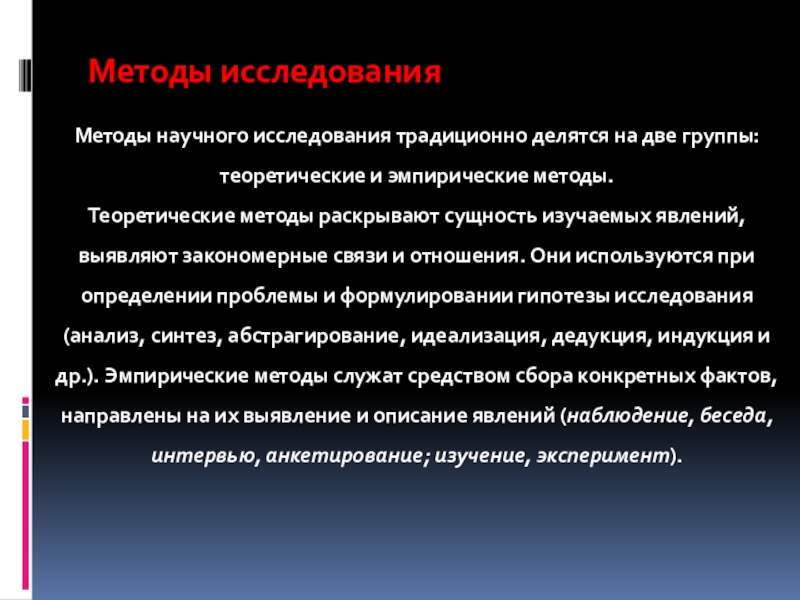 Методы исследования

Методы научного исследования традиционно делятся на две группы: теоретические и эмпирические методы.
Теоретические методы раскрывают сущность изучаемых явлений, выявляют закономерные связи и отношения. Они используются при определении проблемы и формулировании гипотезы исследования (анализ, синтез, абстрагирование, идеализация, дедукция, индукция и др.). Эмпирические методы служат средством сбора конкретных фактов, направлены на их выявление и описание явлений (наблюдение, беседа, интервью, анкетирование; изучение, эксперимент).